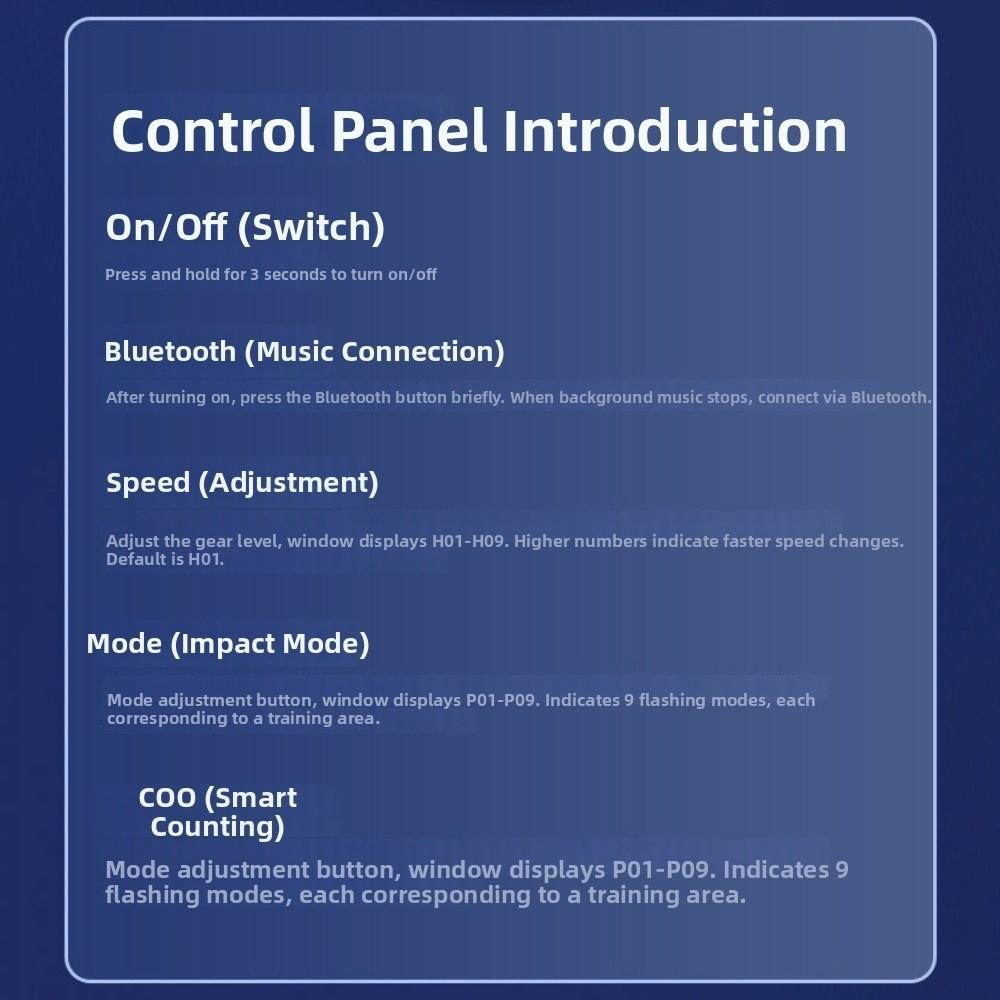 Control Panel Introduction

On/Off (Switch)

Press and hold for 3 seconds to turn on/off

Bluetooth (Music Connection)

After turning on, press the Bluetooth button briefly. When background music stops, connect via Bluetooth.

Speed (Adjustment)

Adjust the gear level, window displays H01-H09. Higher numbers indicate faster speed changes. Default is H01.

Mode (Impact Mode)

Mode adjustment button, window displays P01-P09. Indicates 9 flashing modes, each corresponding to a training area.

COO (Smart Counting)

Mode adjustment button, window displays P01-P09. Indicates 9 flashing modes, each corresponding to a training area.